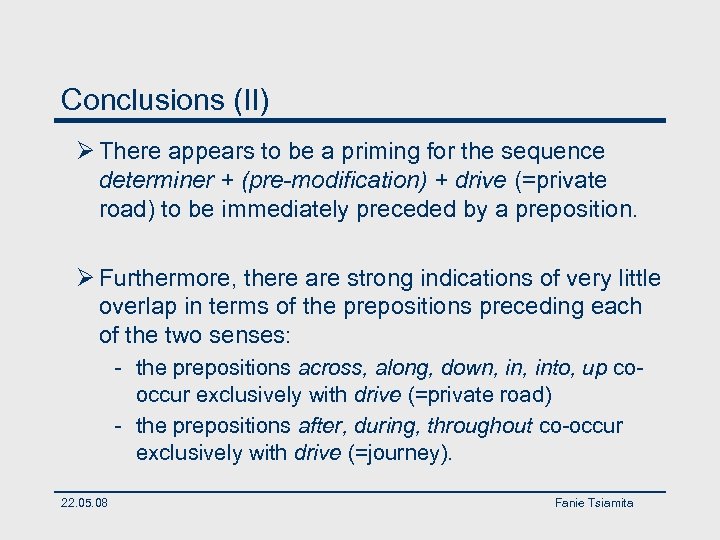 Conclusions (II)

➢ There appears to be a priming for the sequence determiner + (pre-modification) + drive (=private road) to be immediately preceded by a preposition.

➢ Furthermore, there are strong indications of very little overlap in terms of the prepositions preceding each of the two senses:

- the prepositions across, along, down, in, into, up co-occur exclusively with drive (=private road)
- the prepositions after, during, throughout co-occur exclusively with drive (=journey).

22.05.08

Fanie Tsiamita